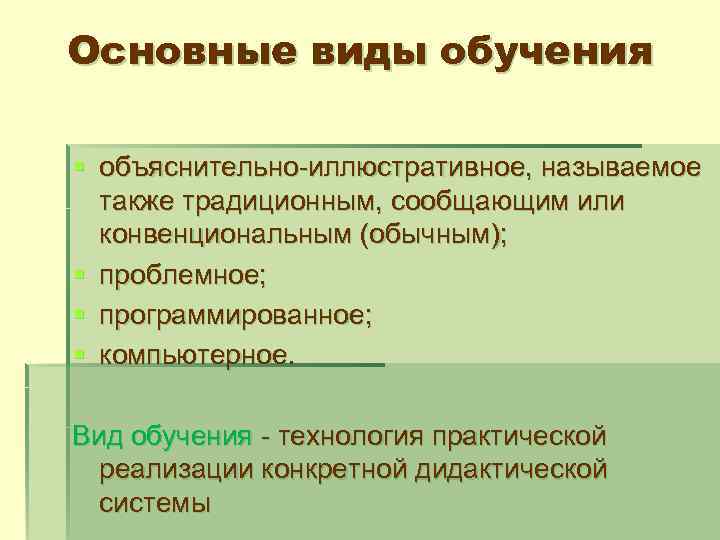 Основные виды обучения

- объяснительно-иллюстративное, называемое также традиционным, сообщающим или конвенциональным (обычным);
- проблемное;
- программированное;
- компьютерное.

Вид обучения - технология практической реализации конкретной дидактической системы